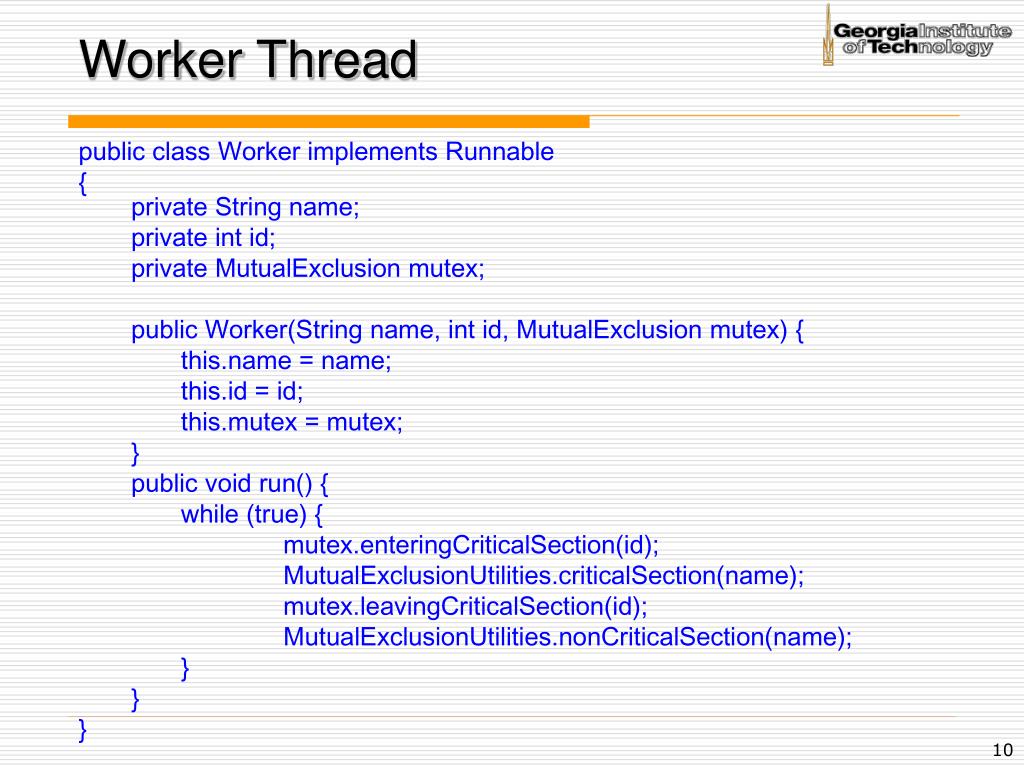 Worker Thread

Georgia Institute of Technology

public class Worker implements Runnable
{
private String name;
private int id;
private MutualExclusion mutex;

public Worker(String name, int id, MutualExclusion mutex) {
this.name = name;
this.id = id;
this.mutex = mutex;
}
public void run() {
while (true) {
mutex.enteringCriticalSection(id);
MutualExclusionUtilities.criticalSection(name);
mutex.leavingCriticalSection(id);
MutualExclusionUtilities.nonCriticalSection(name);
}
}
}

10